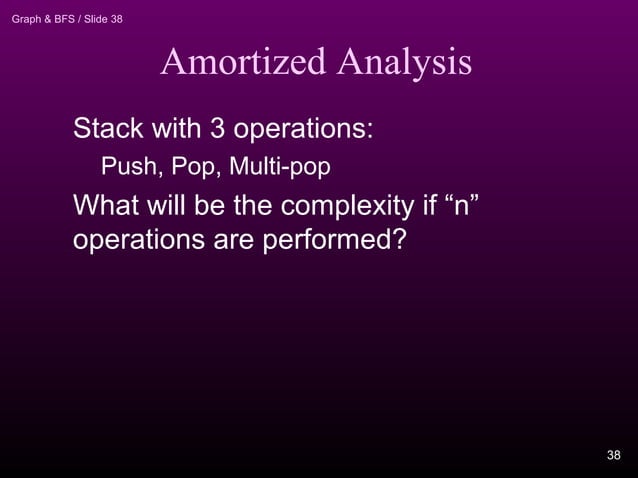 Graph & BFS / Slide 38

Amortized Analysis

Stack with 3 operations:

Push, Pop, Multi-pop

What will be the complexity if “n” operations are performed?

38